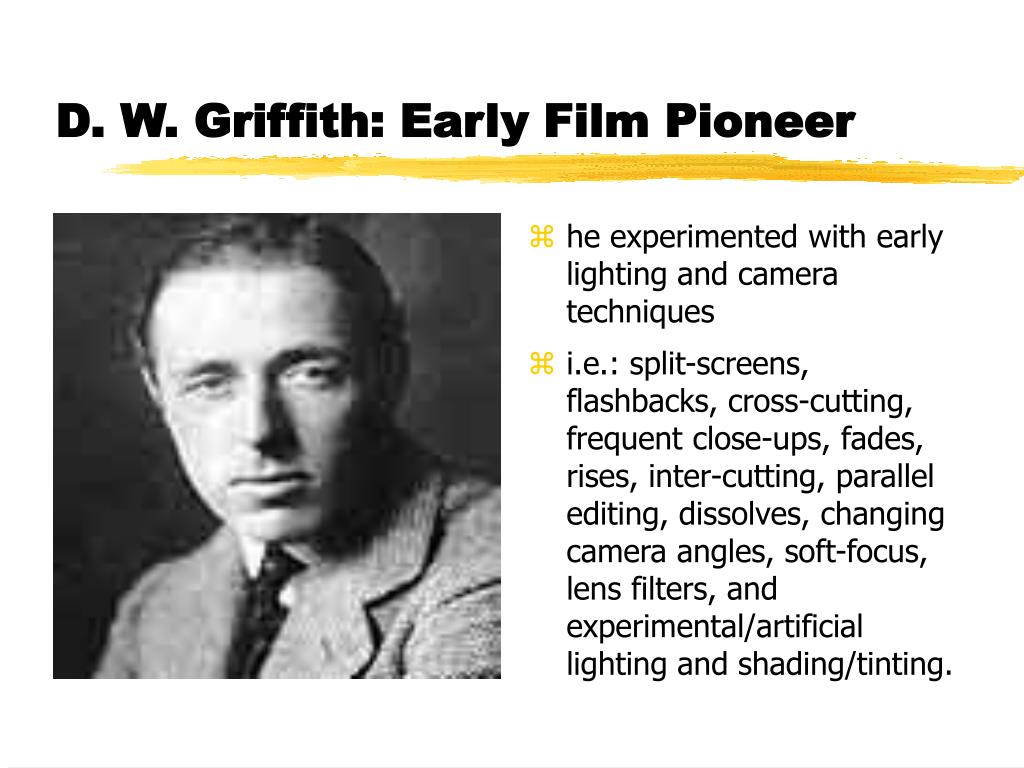 D. W. Griffith: Early Film Pioneer

⌘ he experimented with early lighting and camera techniques

⌘ i.e.: split-screens, flashbacks, cross-cutting, frequent close-ups, fades, rises, inter-cutting, parallel editing, dissolves, changing camera angles, soft-focus, lens filters, and experimental/artificial lighting and shading/tinting.